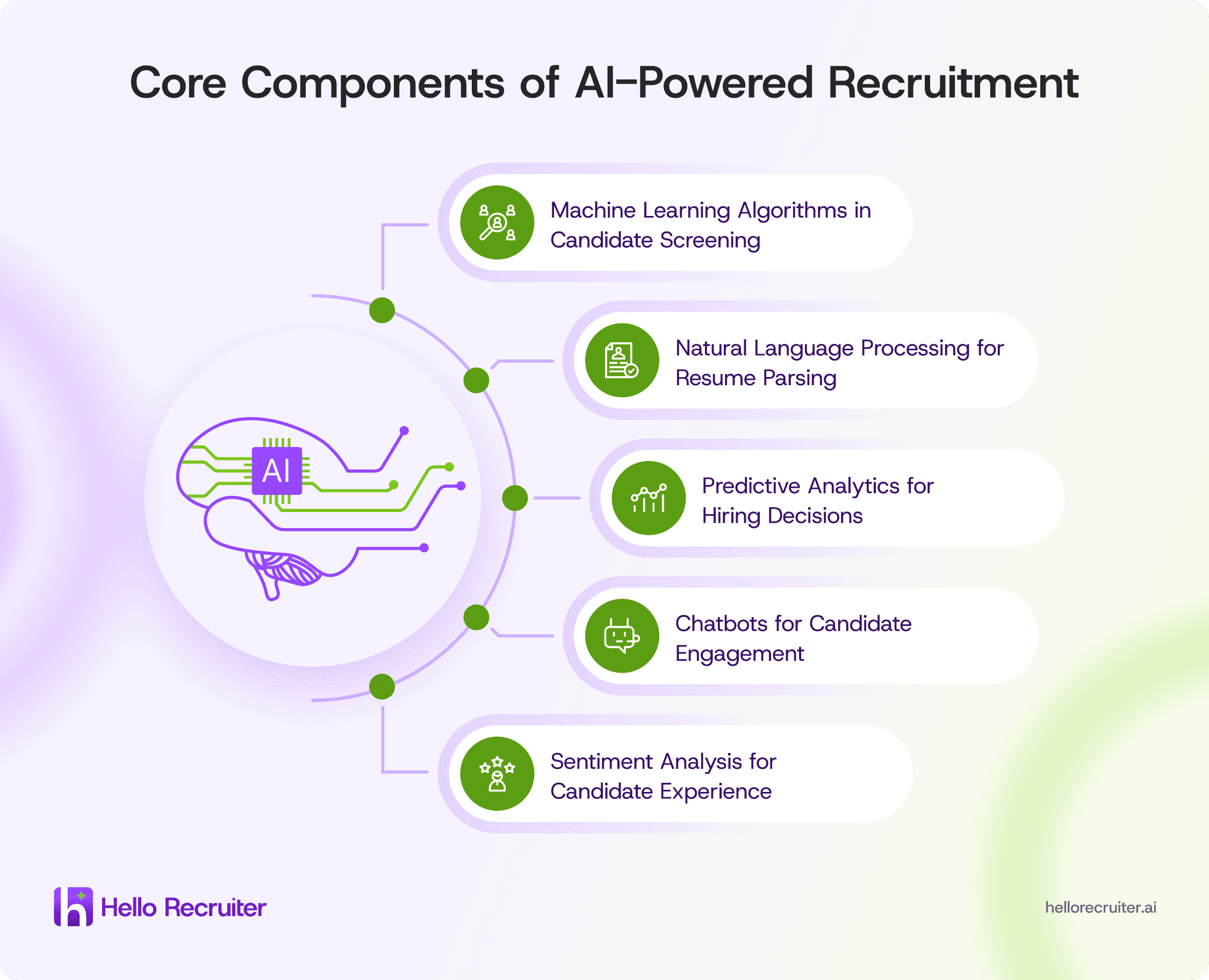 Core Components of AI-Powered Recruitment

AI

Machine Learning Algorithms in Candidate Screening

Natural Language Processing for Resume Parsing

Predictive Analytics for Hiring Decisions

Chatbots for Candidate Engagement

Sentiment Analysis for Candidate Experience

Hello Recruiter

hellorecruiter.ai